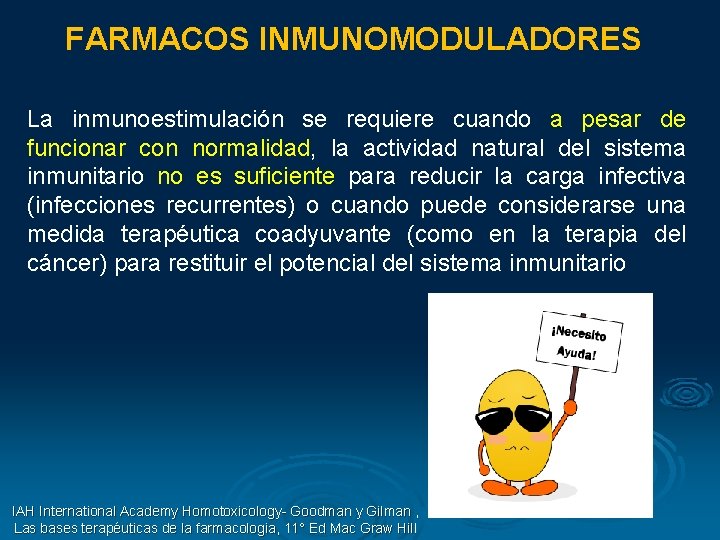 FARMACOS INMUNOMODULADORES

La inmunoestimulación se requiere cuando a pesar de funcionar con normalidad, la actividad natural del sistema inmunitario no es suficiente para reducir la carga infectiva (infecciones recurrentes) o cuando puede considerarse una medida terapéutica coadyuvante (como en la terapia del cáncer) para restituir el potencial del sistema inmunitario

¡Necesito Ayuda!

IAH International Academy Homotoxicology- Goodman y Gilman , Las bases terapéuticas de la farmacologia, 11° Ed Mac Graw Hill